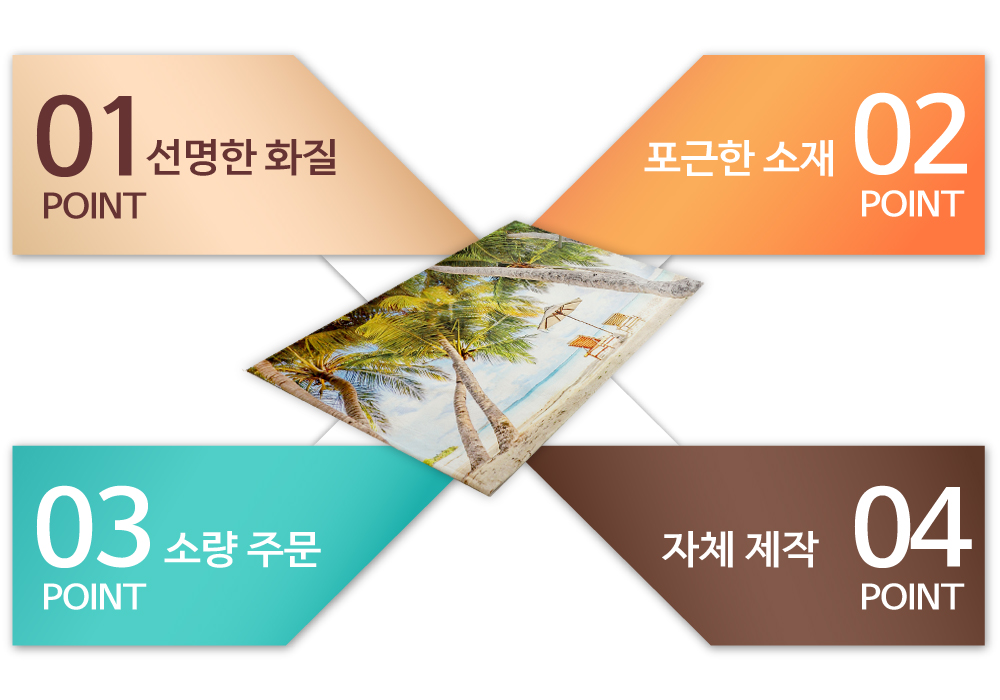 01 선명한 화질
POINT

포근한 소재 02
POINT

03 소량 주문
POINT

자체 제작 04
POINT